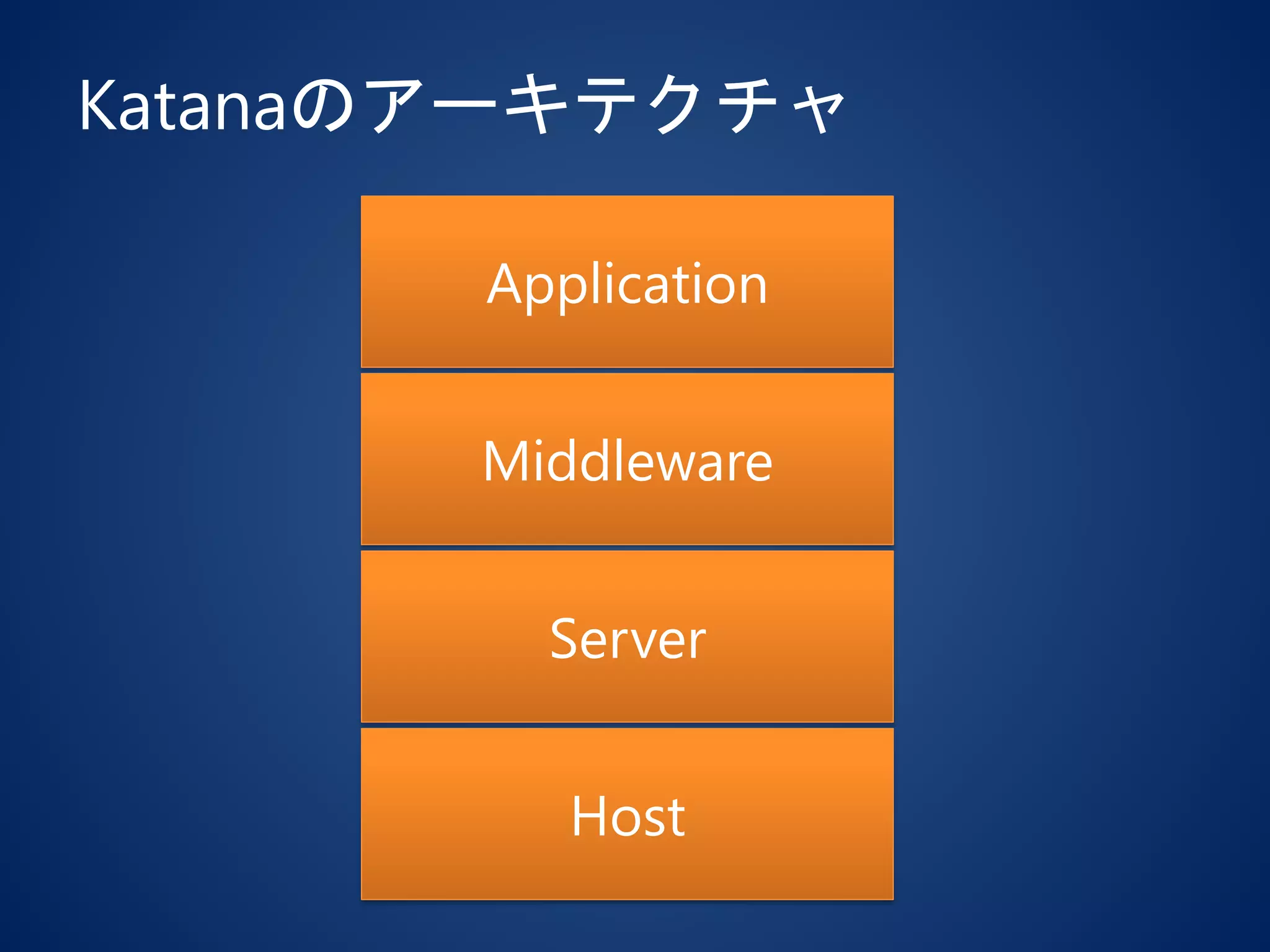 Katanaのアーキテクチャ

Application

Middleware

Server

Host